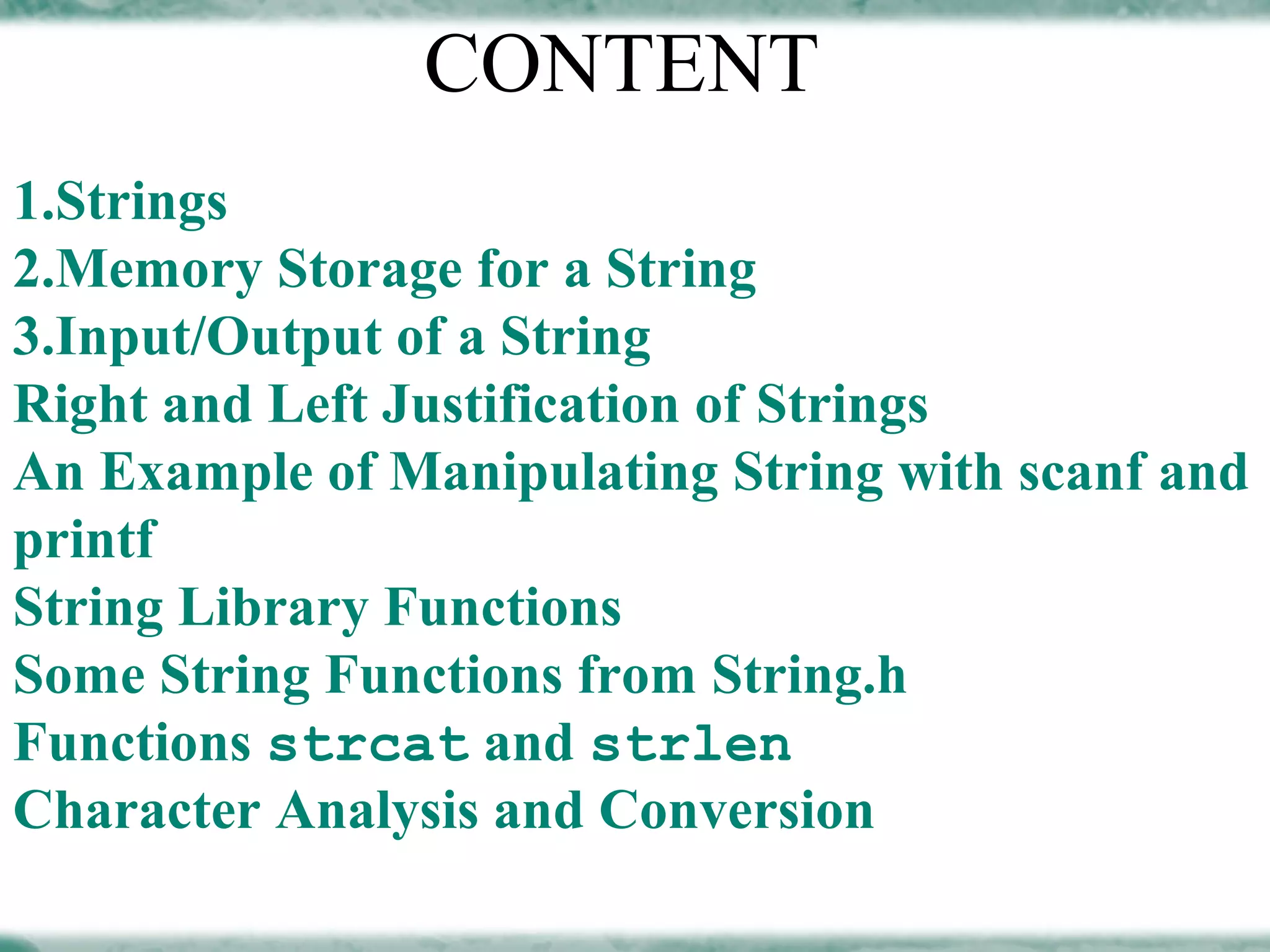 CONTENT

1.Strings
2.Memory Storage for a String
3.Input/Output of a String
Right and Left Justification of Strings
An Example of Manipulating String with scanf and printf
String Library Functions
Some String Functions from String.h
Functions strcat and strlen
Character Analysis and Conversion